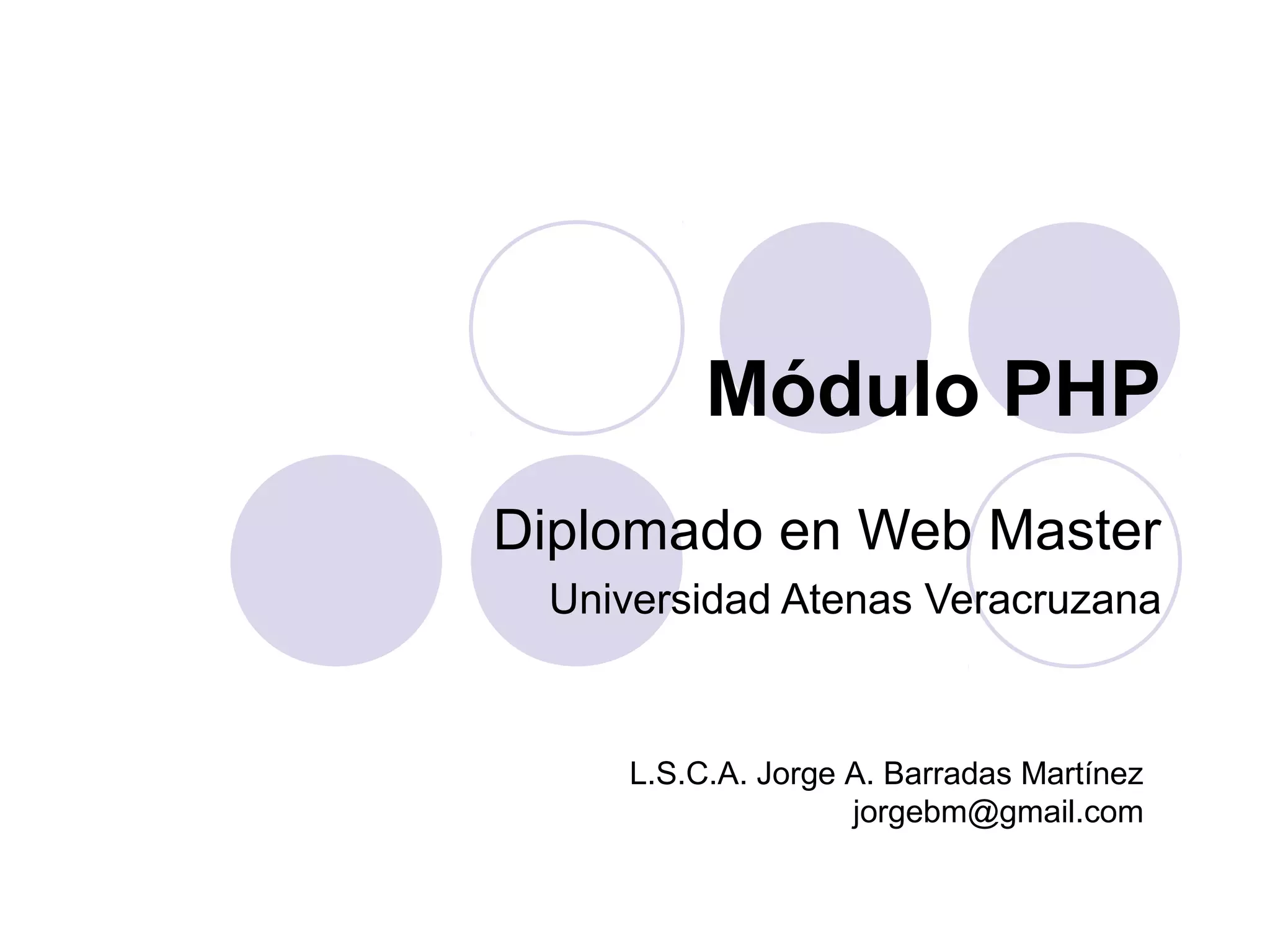 Módulo PHP

Diplomado en Web Master
Universidad Atenas Veracruzana

L.S.C.A. Jorge A. Barradas Martínez
jorgebm@gmail.com